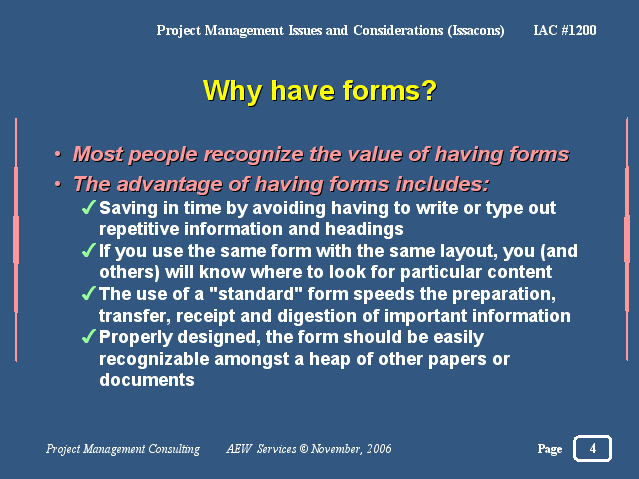 Project Management Issues and Considerations (Issacons) IAC #1200

Why have forms?

• Most people recognize the value of having forms
• The advantage of having forms includes:
✓ Saving in time by avoiding having to write or type out repetitive information and headings
✓ If you use the same form with the same layout, you (and others) will know where to look for particular content
✓ The use of a "standard" form speeds the preparation, transfer, receipt and digestion of important information
✓ Properly designed, the form should be easily recognizable amongst a heap of other papers or documents

Project Management Consulting AEW Services © November, 2006 Page 4